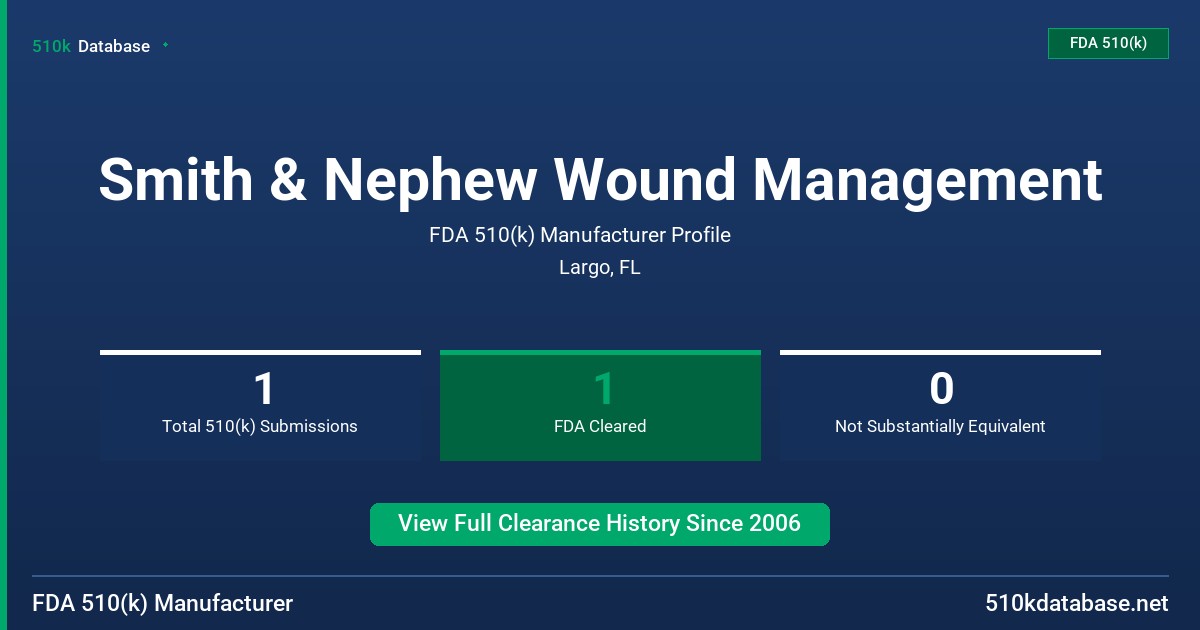 510k Database

FDA 510(k)

Smith & Nephew Wound Management

FDA 510(k) Manufacturer Profile

Largo, FL

1
Total 510(k) Submissions

1
FDA Cleared

0
Not Substantially Equivalent

View Full Clearance History Since 2006

FDA 510(k) Manufacturer

510kdatabase.net